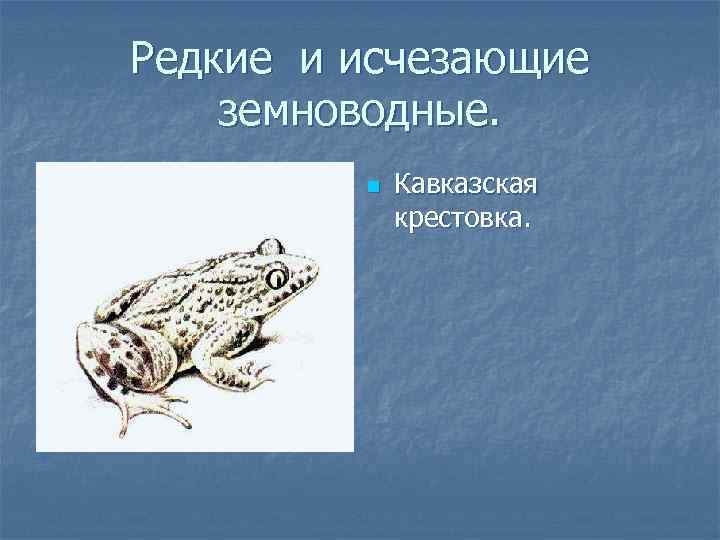 Редкие и исчезающие земноводные.

Кавказская крестовка.